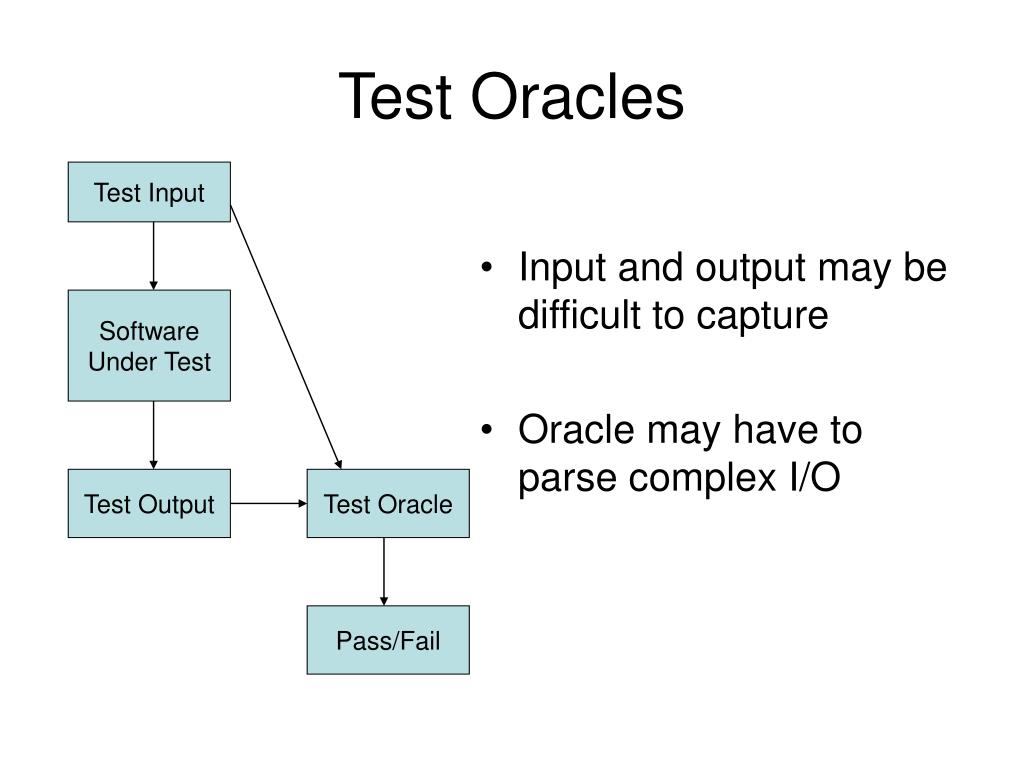 Test Oracles

Test Input

Software Under Test

Test Output

Test Oracle

Pass/Fail

• Input and output may be difficult to capture

• Oracle may have to parse complex I/O